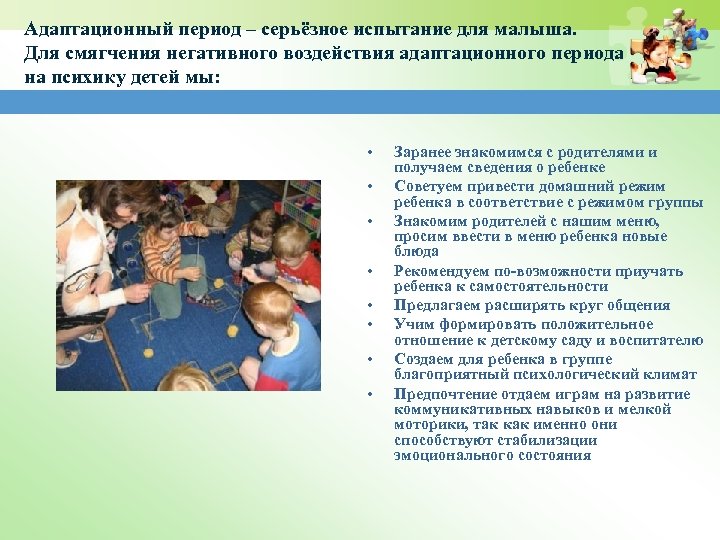 Адаптационный период – серьёзное испытание для малыша. Для смягчения негативного воздействия адаптационного периода на психику детей мы:

• Заранее знакомимся с родителями и получаем сведения о ребенке
• Советуем привести домашний режим ребенка в соответствие с режимом группы
• Знакомим родителей с нашим меню, просим ввести в меню ребенка новые блюда
• Рекомендуем по-возможности приучать ребенка к самостоятельности
• Предлагаем расширять круг общения
• Учим формировать положительное отношение к детскому саду и воспитателю
• Создаем для ребенка в группе благоприятный психологический климат
• Предпочтение отдаем играм на развитие коммуникативных навыков и мелкой моторики, так как именно они способствуют стабилизации эмоционального состояния